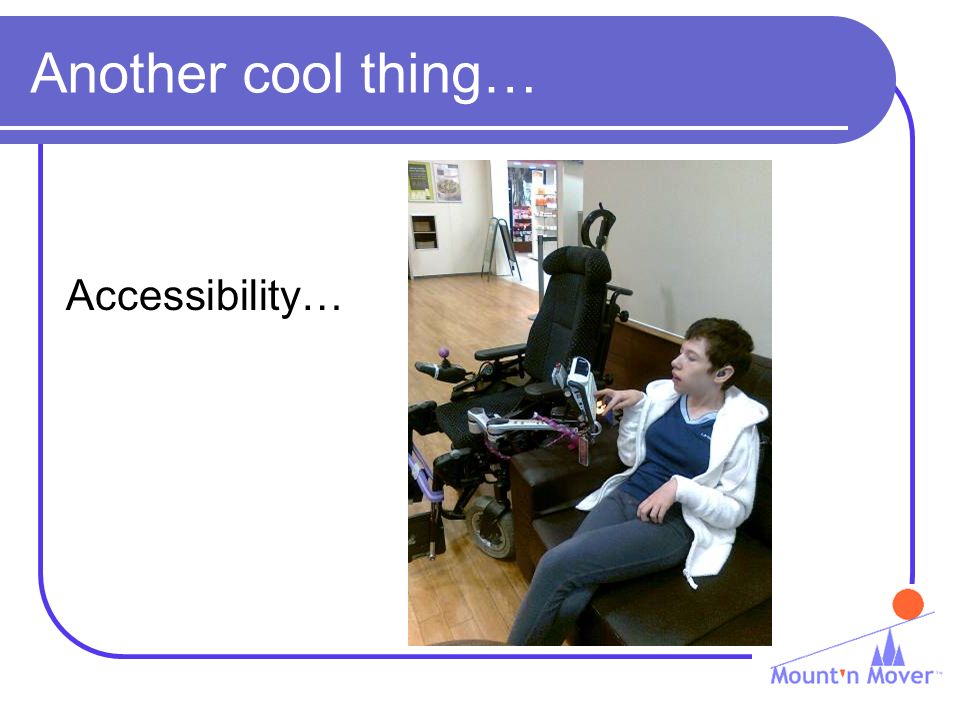 Another cool thing…

Accessibility…

Mount'n Mover™